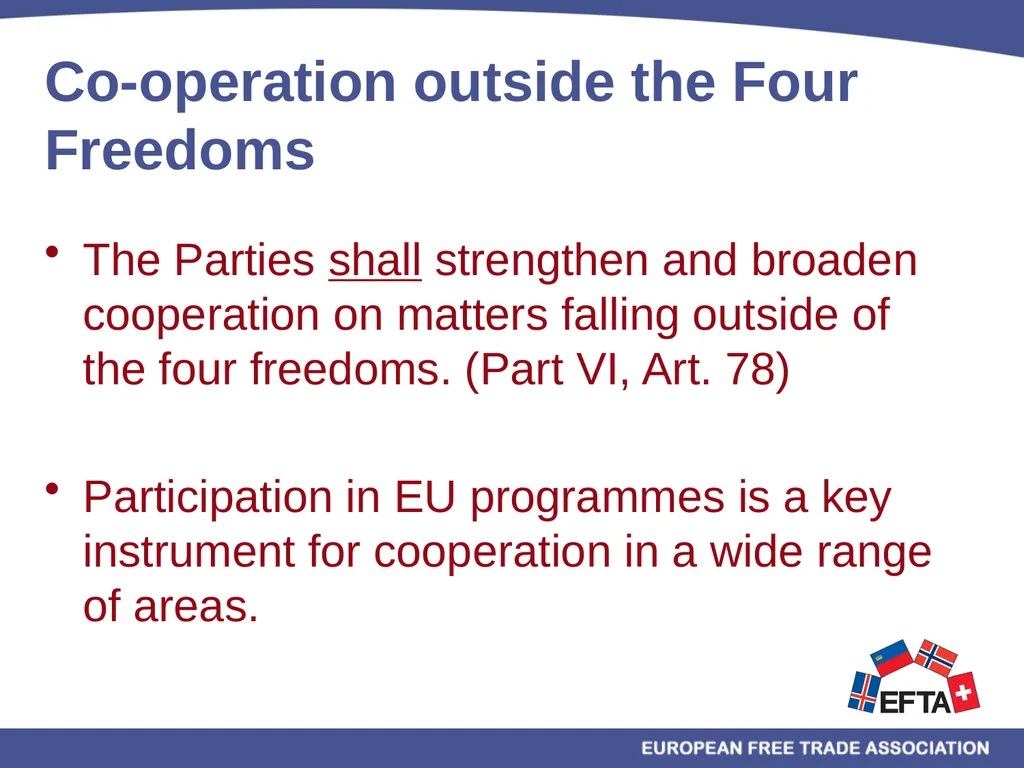 Co-operation outside the Four Freedoms

• The Parties shall strengthen and broaden cooperation on matters falling outside of the four freedoms. (Part VI, Art. 78)

• Participation in EU programmes is a key instrument for cooperation in a wide range of areas.

EFTA

EUROPEAN FREE TRADE ASSOCIATION